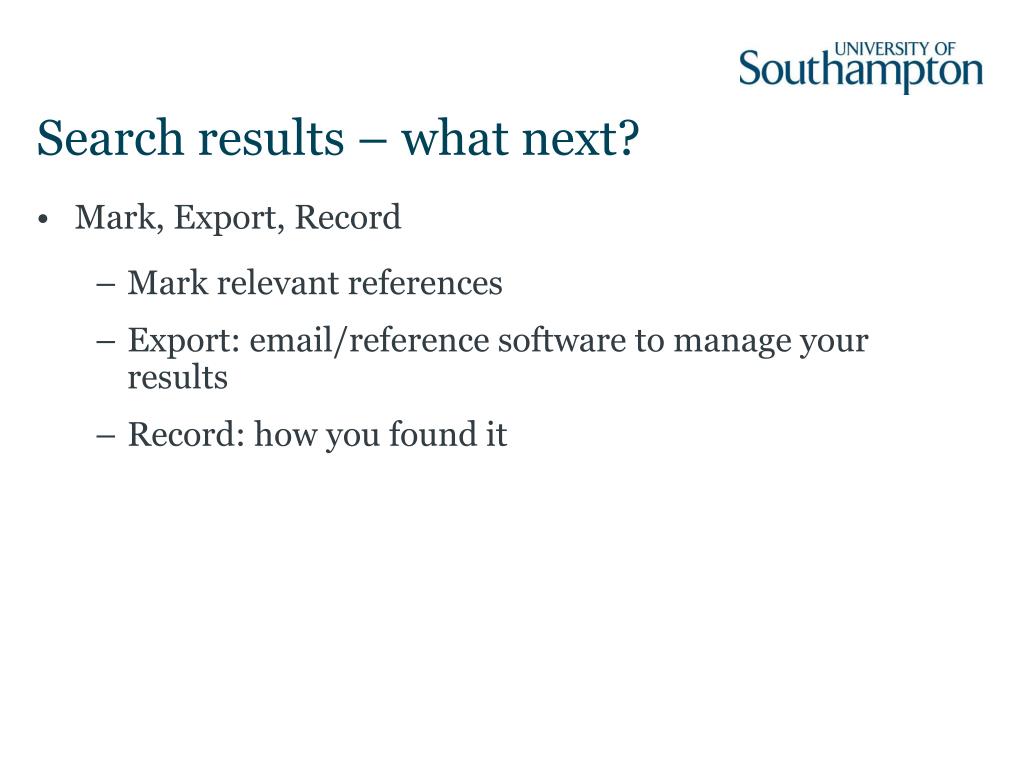 UNIVERSITY OF
Southampton

Search results – what next?

• Mark, Export, Record

– Mark relevant references

– Export: email/reference software to manage your results

– Record: how you found it